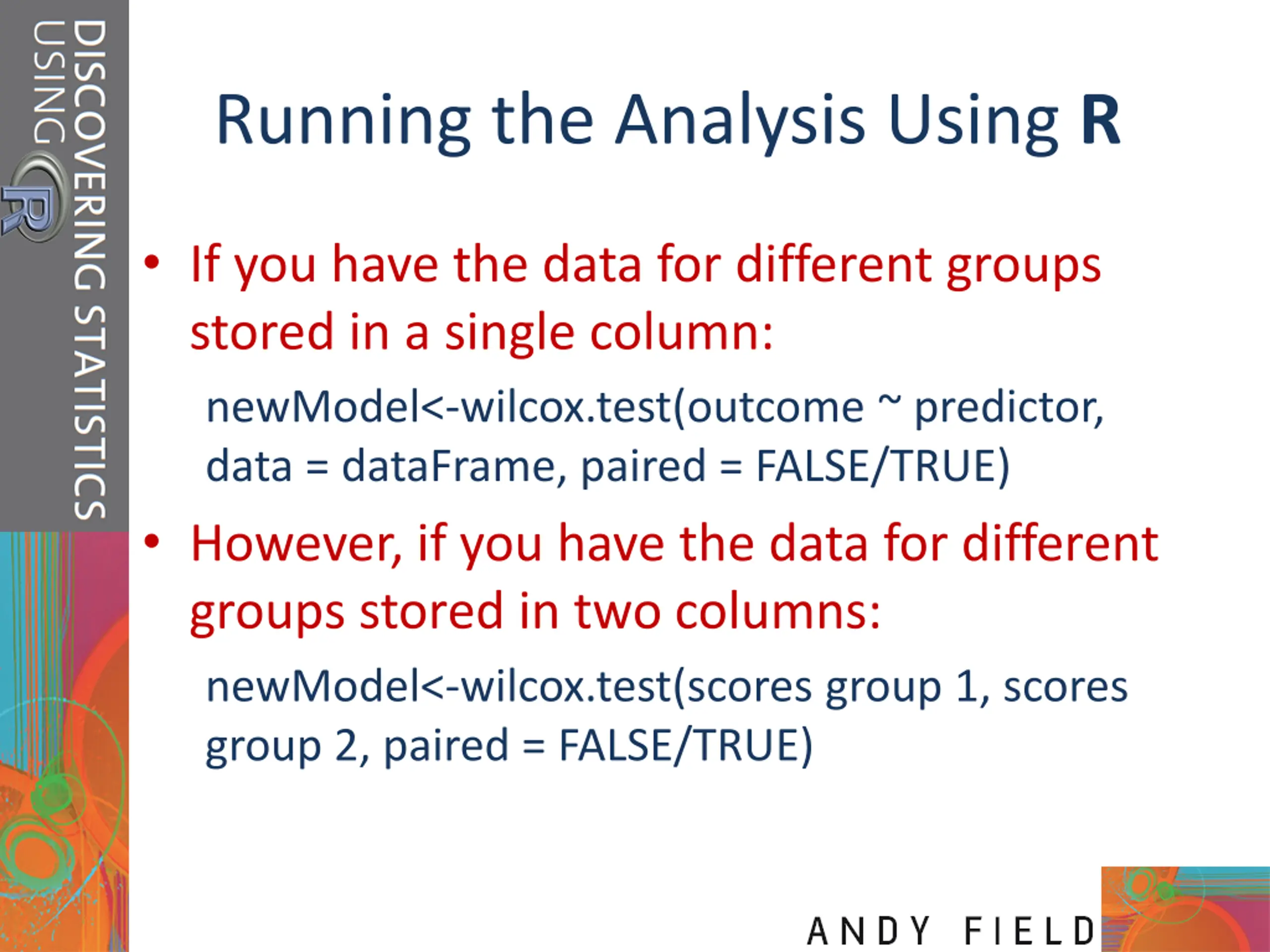 DISCOVERING STATISTICS USING R

Running the Analysis Using R

• If you have the data for different groups stored in a single column:

newModel<-wilcox.test(outcome ~ predictor, data = dataFrame, paired = FALSE/TRUE)

• However, if you have the data for different groups stored in two columns:

newModel<-wilcox.test(scores group 1, scores group 2, paired = FALSE/TRUE)

ANDY FIELD